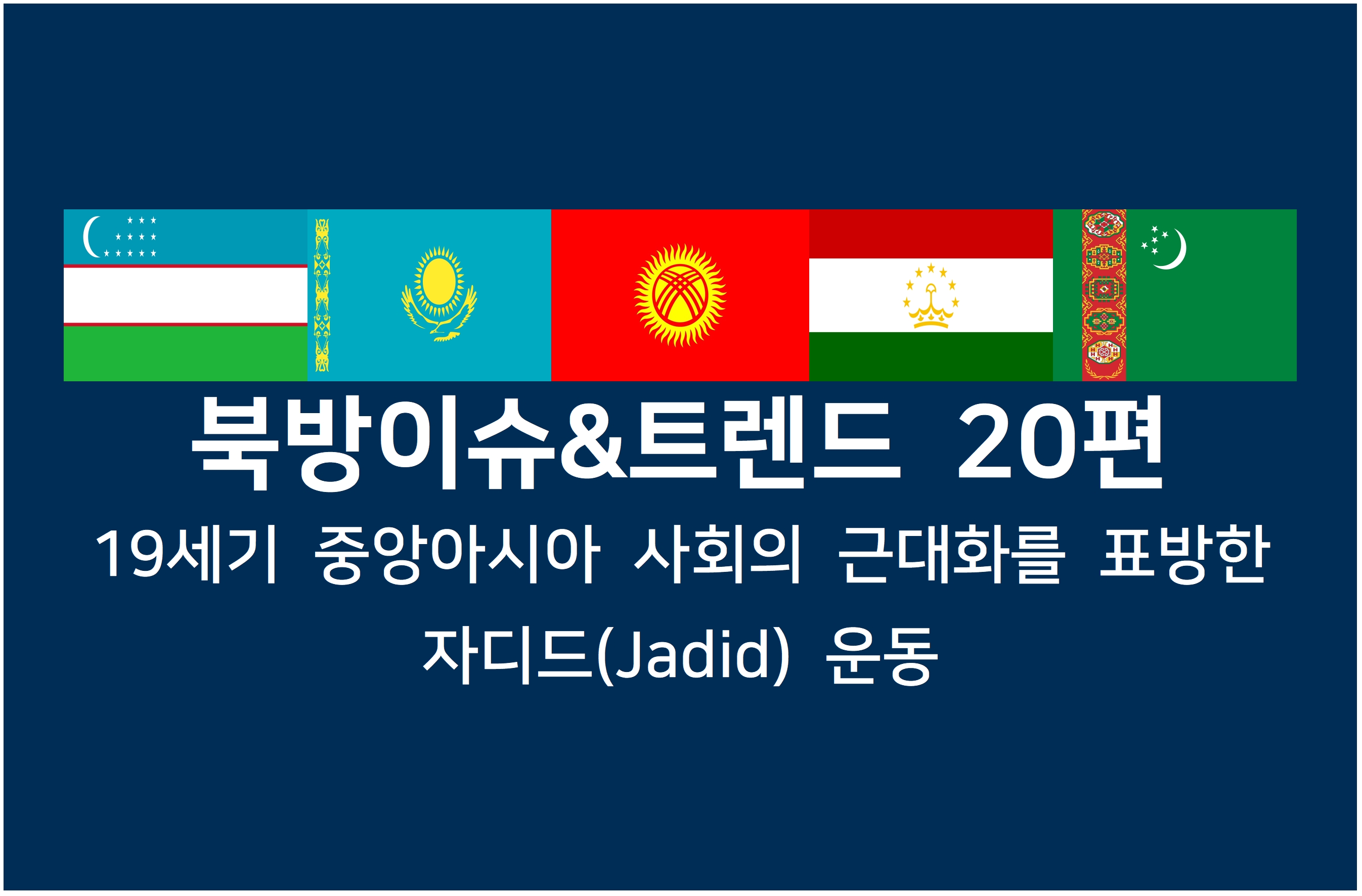 북방이슈&트렌드 20편

19세기 중앙아시아 사회의 근대화를 표방한 자디드(Jadid) 운동